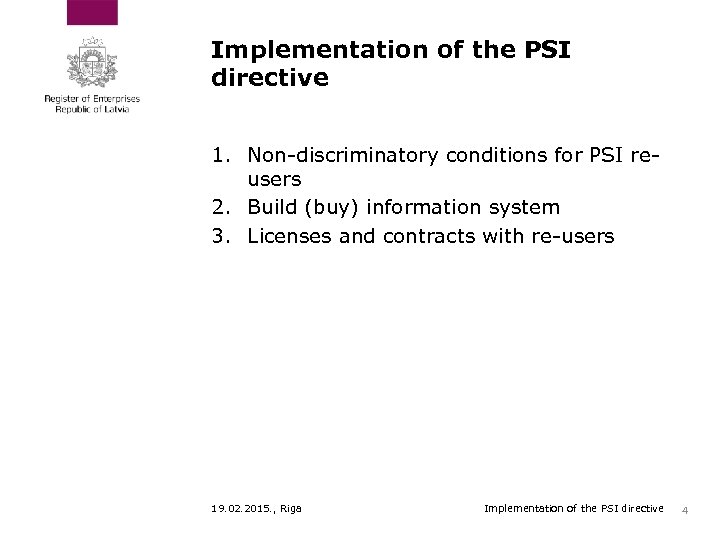 Register of Enterprises
Republic of Latvia

Implementation of the PSI directive

1. Non-discriminatory conditions for PSI re-users
2. Build (buy) information system
3. Licenses and contracts with re-users

19.02.2015., Riga
Implementation of the PSI directive
4